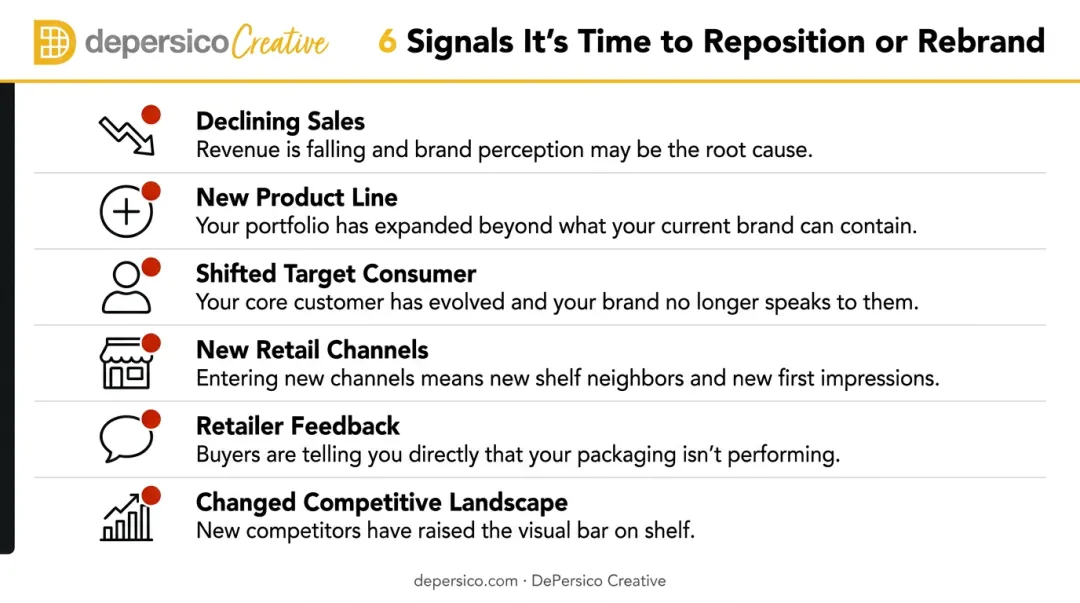 depersico Creative

6 Signals It’s Time to Reposition or Rebrand

Declining Sales
Revenue is falling and brand perception may be the root cause.

New Product Line
Your portfolio has expanded beyond what your current brand can contain.

Shifted Target Consumer
Your core customer has evolved and your brand no longer speaks to them.

New Retail Channels
Entering new channels means new shelf neighbors and new first impressions.

Retailer Feedback
Buyers are telling you directly that your packaging isn’t performing.

Changed Competitive Landscape
New competitors have raised the visual bar on shelf.

depersico.com · DePersico Creative